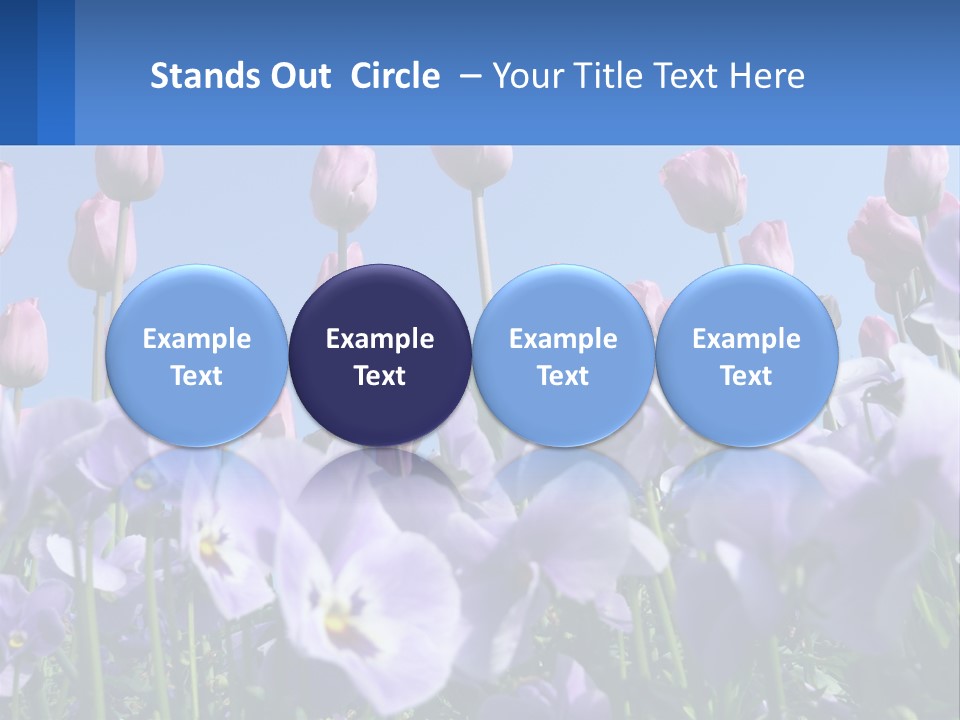 Stands Out Circle – Your Title Text Here

Example Text

Example Text

Example Text

Example Text